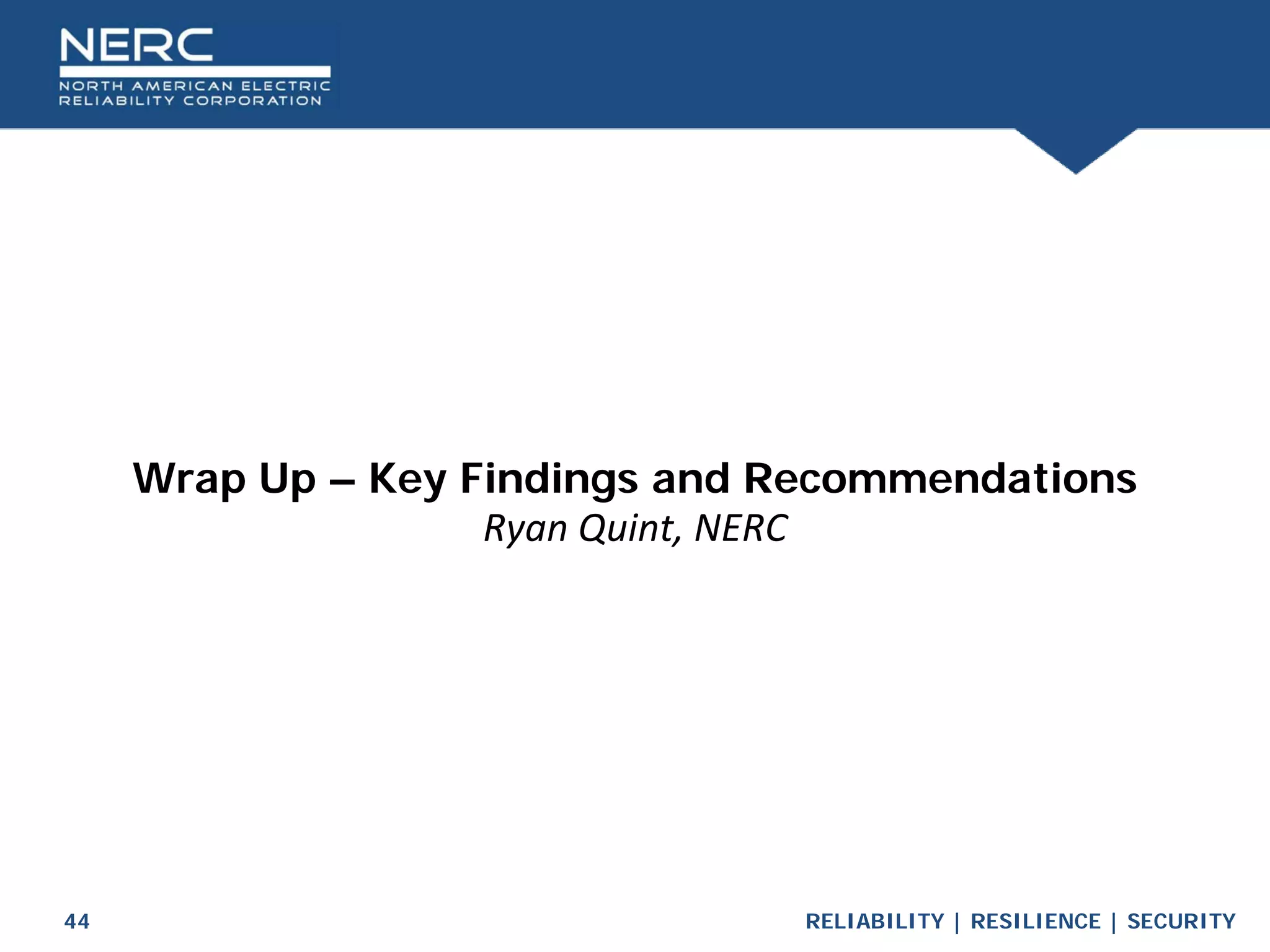 NERC
NORTH AMERICAN ELECTRIC
RELIABILITY CORPORATION

Wrap Up – Key Findings and Recommendations
Ryan Quint, NERC

44

RELIABILITY | RESILIENCE | SECURITY